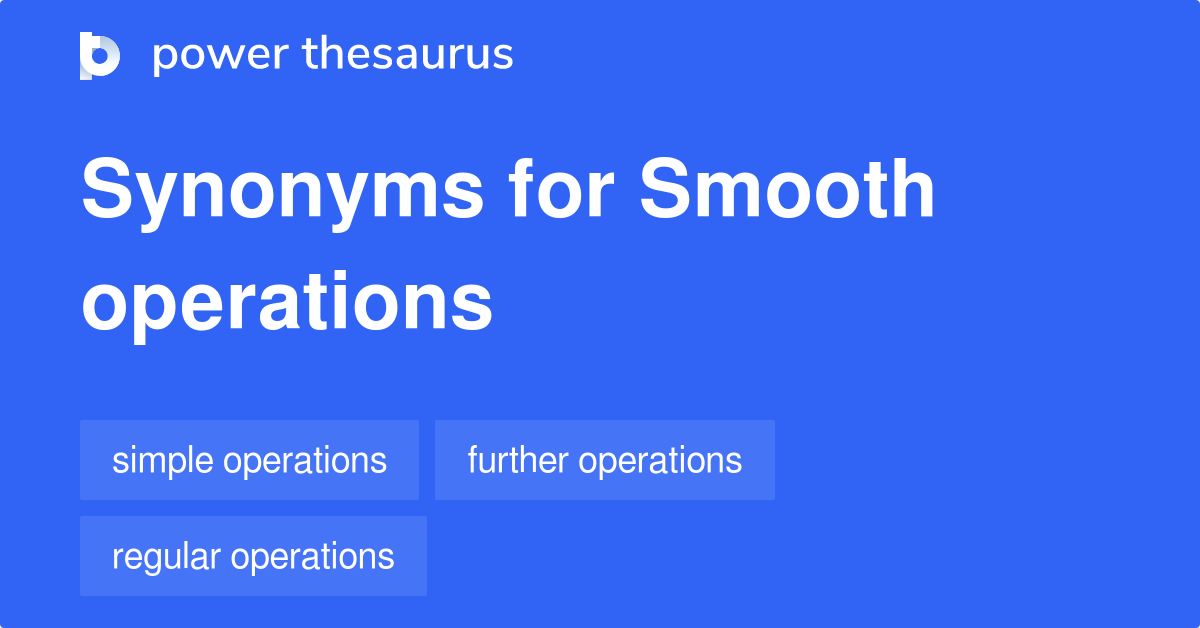 power thesaurus

Synonyms for Smooth operations

simple operations

further operations

regular operations